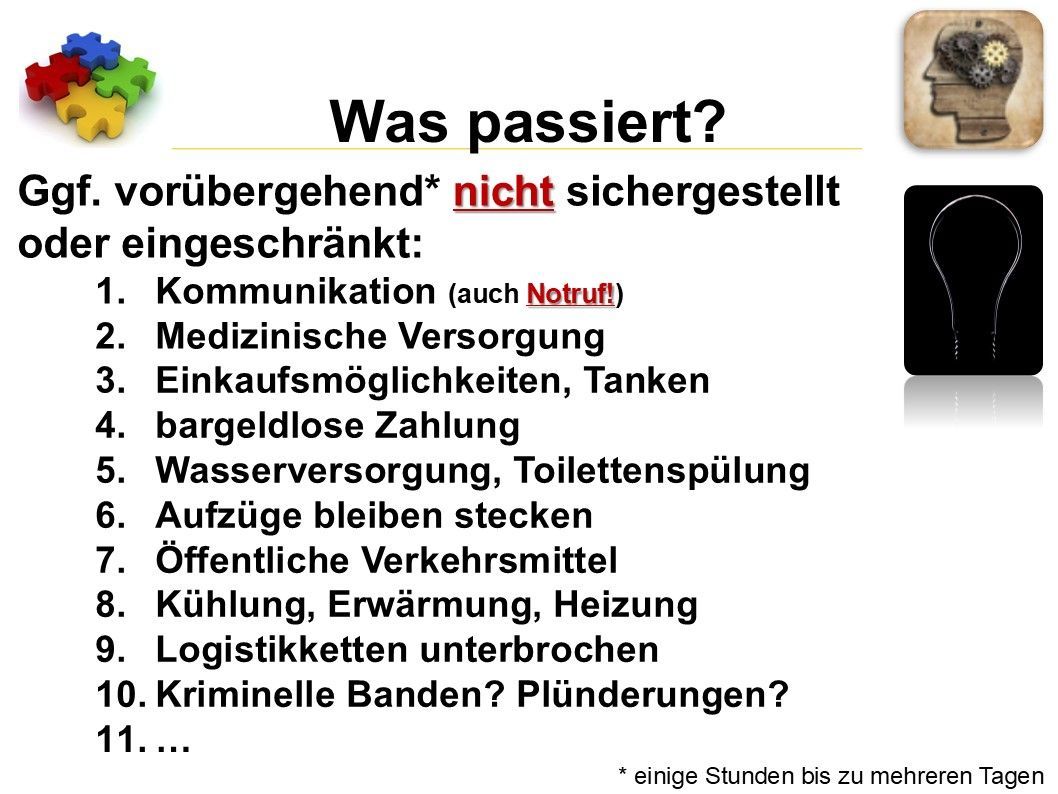 Was passiert?

Ggf. vorübergehend* nicht sichergestellt oder eingeschränkt:

1. Kommunikation (auch Notruf!)
2. Medizinische Versorgung
3. Einkaufsmöglichkeiten, Tanken
4. bargeldlose Zahlung
5. Wasserversorgung, Toilettenspülung
6. Aufzüge bleiben stecken
7. Öffentliche Verkehrsmittel
8. Kühlung, Erwärmung, Heizung
9. Logistikketten unterbrochen
10. Kriminelle Banden? Plünderungen?
11. …

* einige Stunden bis zu mehreren Tagen